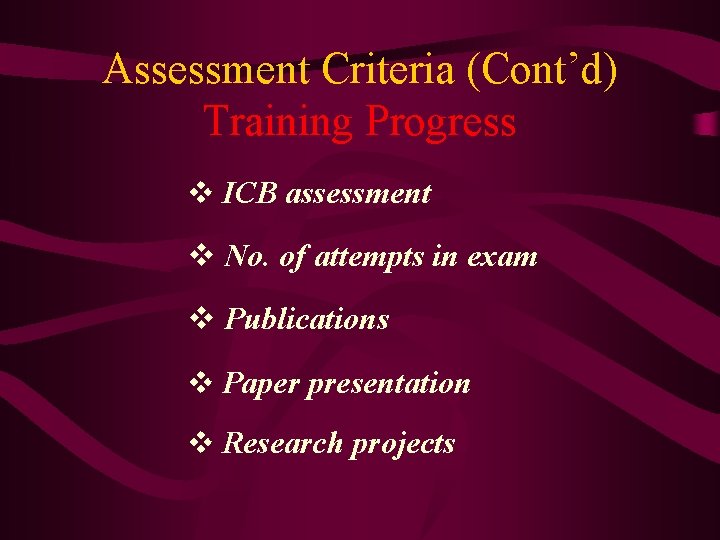 Assessment Criteria (Cont’d)
Training Progress

❖ ICB assessment

❖ No. of attempts in exam

❖ Publications

❖ Paper presentation

❖ Research projects